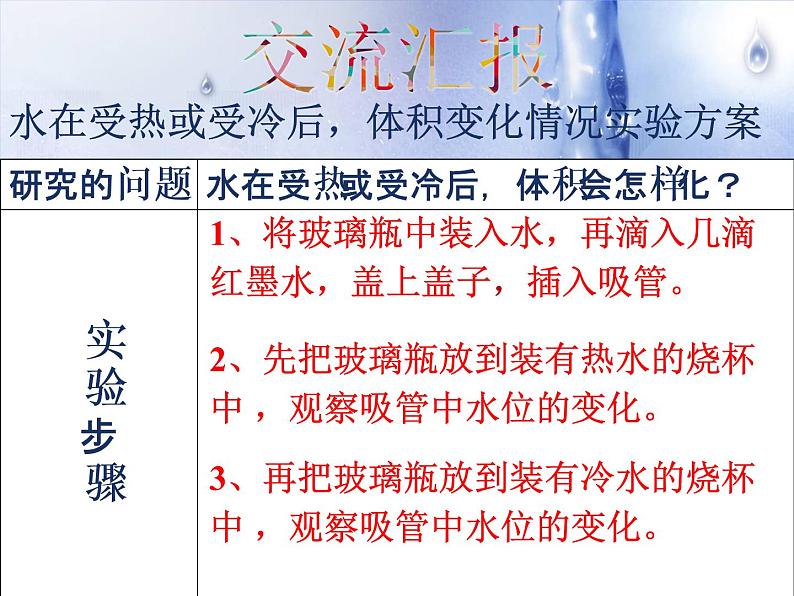 交流汇报

水在受热或受冷后，体积变化情况实验方案

| 研究的问题 | 水在受热或受冷后，体积会怎样变化？ |
|---|---|
| 实验步骤 | 1、将玻璃瓶中装入水，再滴入几滴红墨水，盖上盖子，插入吸管。<br>2、先把玻璃瓶放到装有热水的烧杯中，观察吸管中水位的变化。<br>3、再把玻璃瓶放到装有冷水的烧杯中，观察吸管中水位的变化。 |